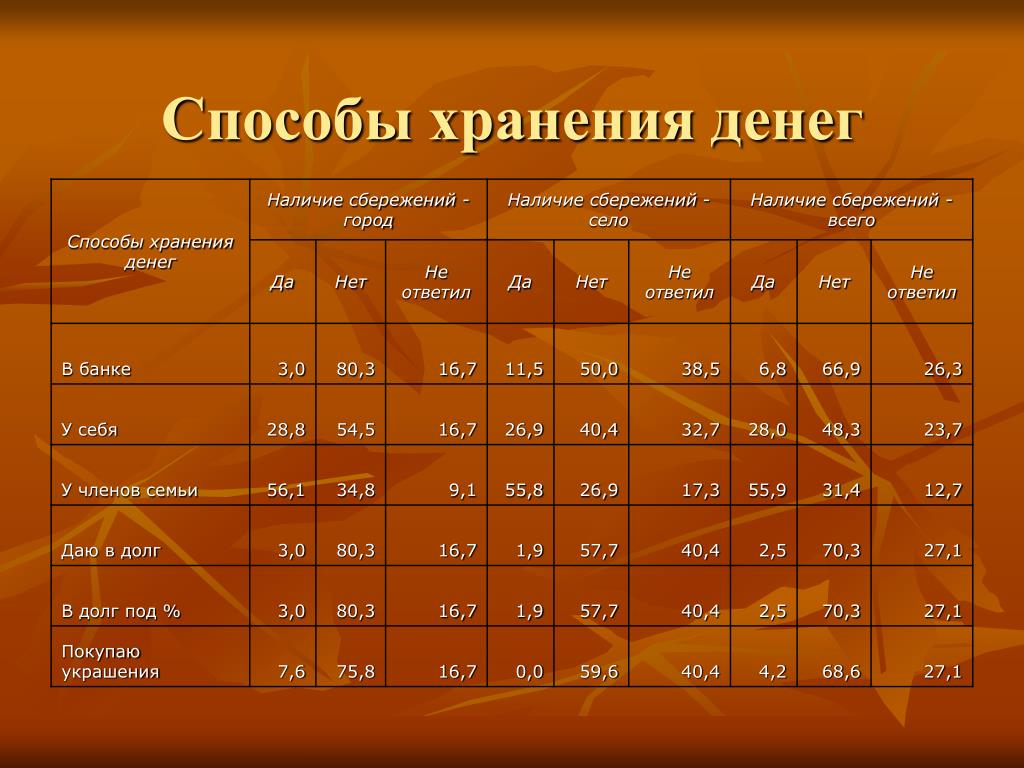 Способы хранения денег

| Способы хранения денег | Наличие сбережений - город | | | Наличие сбережений - село | | | Наличие сбережений - всего | | |
|---|---|---|---|---|---|---|---|---|---|
| | Да | Нет | Не ответил | Да | Нет | Не ответил | Да | Нет | Не ответил |
| В банке | 3,0 | 80,3 | 16,7 | 11,5 | 50,0 | 38,5 | 6,8 | 66,9 | 26,3 |
| У себя | 28,8 | 54,5 | 16,7 | 26,9 | 40,4 | 32,7 | 28,0 | 48,3 | 23,7 |
| У членов семьи | 56,1 | 34,8 | 9,1 | 55,8 | 26,9 | 17,3 | 55,9 | 31,4 | 12,7 |
| Даю в долг | 3,0 | 80,3 | 16,7 | 1,9 | 57,7 | 40,4 | 2,5 | 70,3 | 27,1 |
| В долг под % | 3,0 | 80,3 | 16,7 | 1,9 | 57,7 | 40,4 | 2,5 | 70,3 | 27,1 |
| Покупаю украшения | 7,6 | 75,8 | 16,7 | 0,0 | 59,6 | 40,4 | 4,2 | 68,6 | 27,1 |